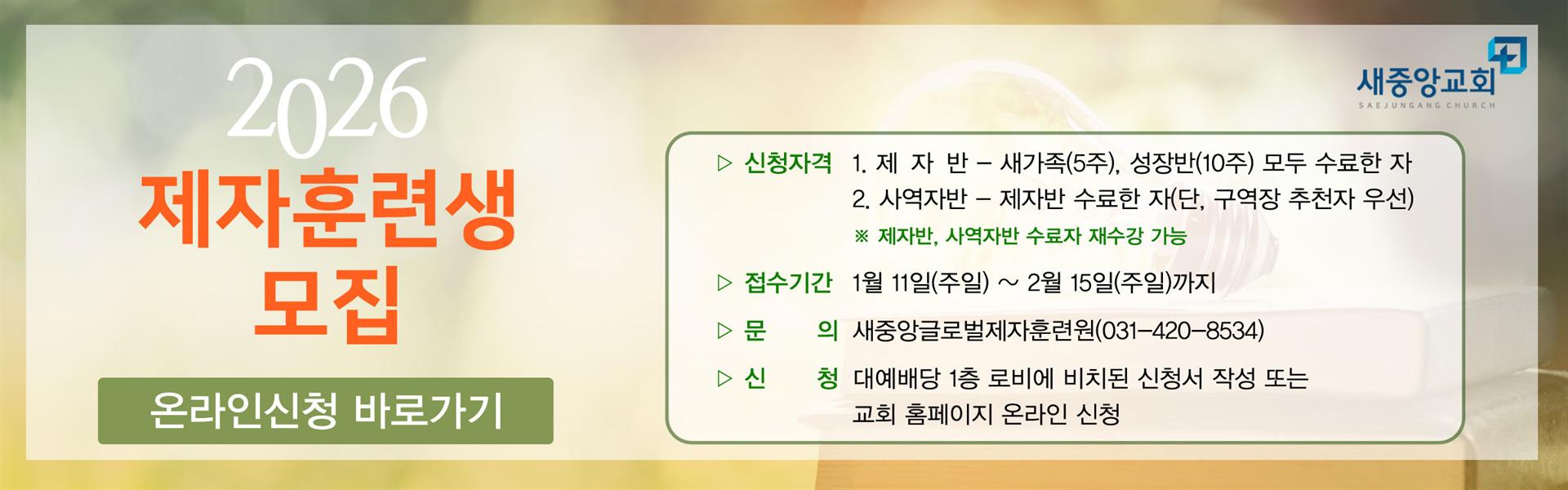 2026
제자훈련생
모집

온라인신청 바로가기

새중앙교회
SAEJUNGANG CHURCH

▷ 신청자격 1. 제 자 반 – 새가족(5주), 성장반(10주) 모두 수료한 자
2. 사역자반 – 제자반 수료한 자(단, 구역장 추천자 우선)
※ 제자반, 사역자반 수료자 재수강 가능

▷ 접수기간 1월 11일(주일) ~ 2월 15일(주일)까지

▷ 문 의 새중앙글로벌제자훈련원(031-420-8534)

▷ 신 청 대예배당 1층 로비에 비치된 신청서 작성 또는 교회 홈페이지 온라인 신청